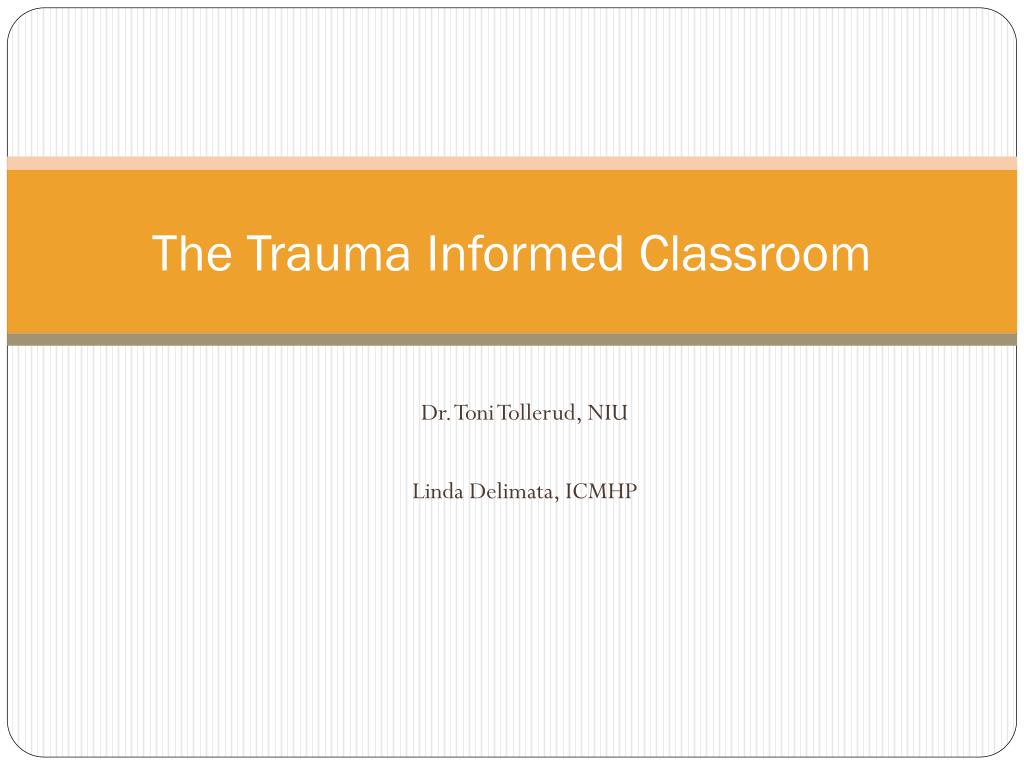 The Trauma Informed Classroom

Dr. Toni Tollerud, NIU

Linda Delimata, ICMHP